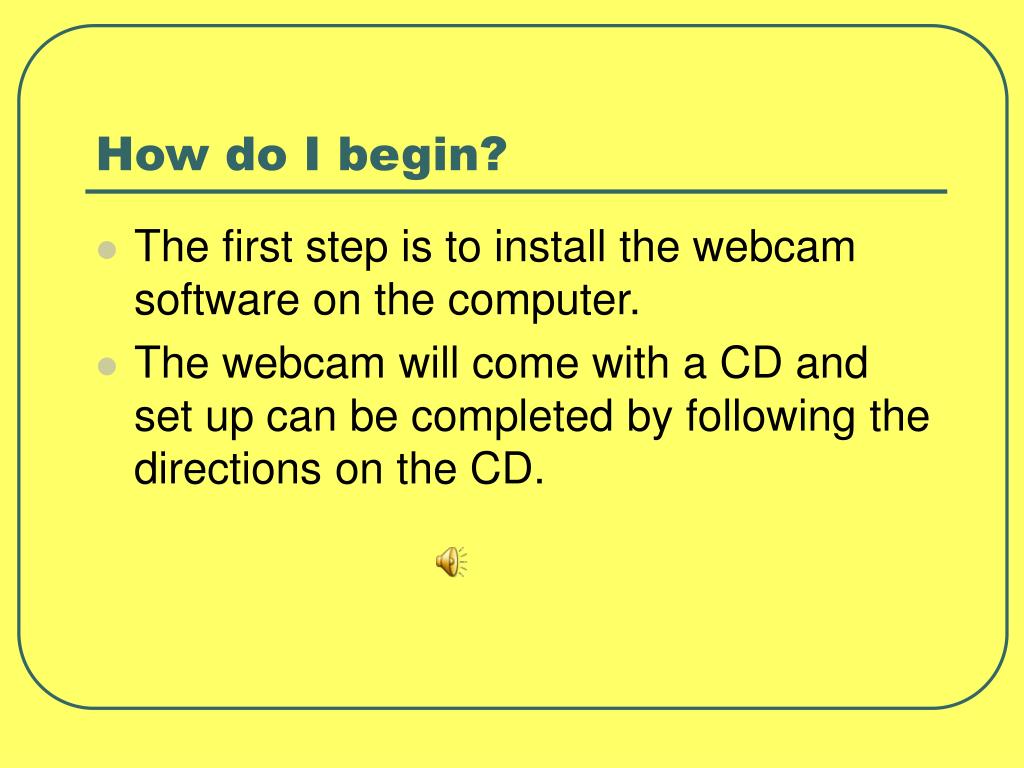 How do I begin?

- The first step is to install the webcam software on the computer.
- The webcam will come with a CD and set up can be completed by following the directions on the CD.